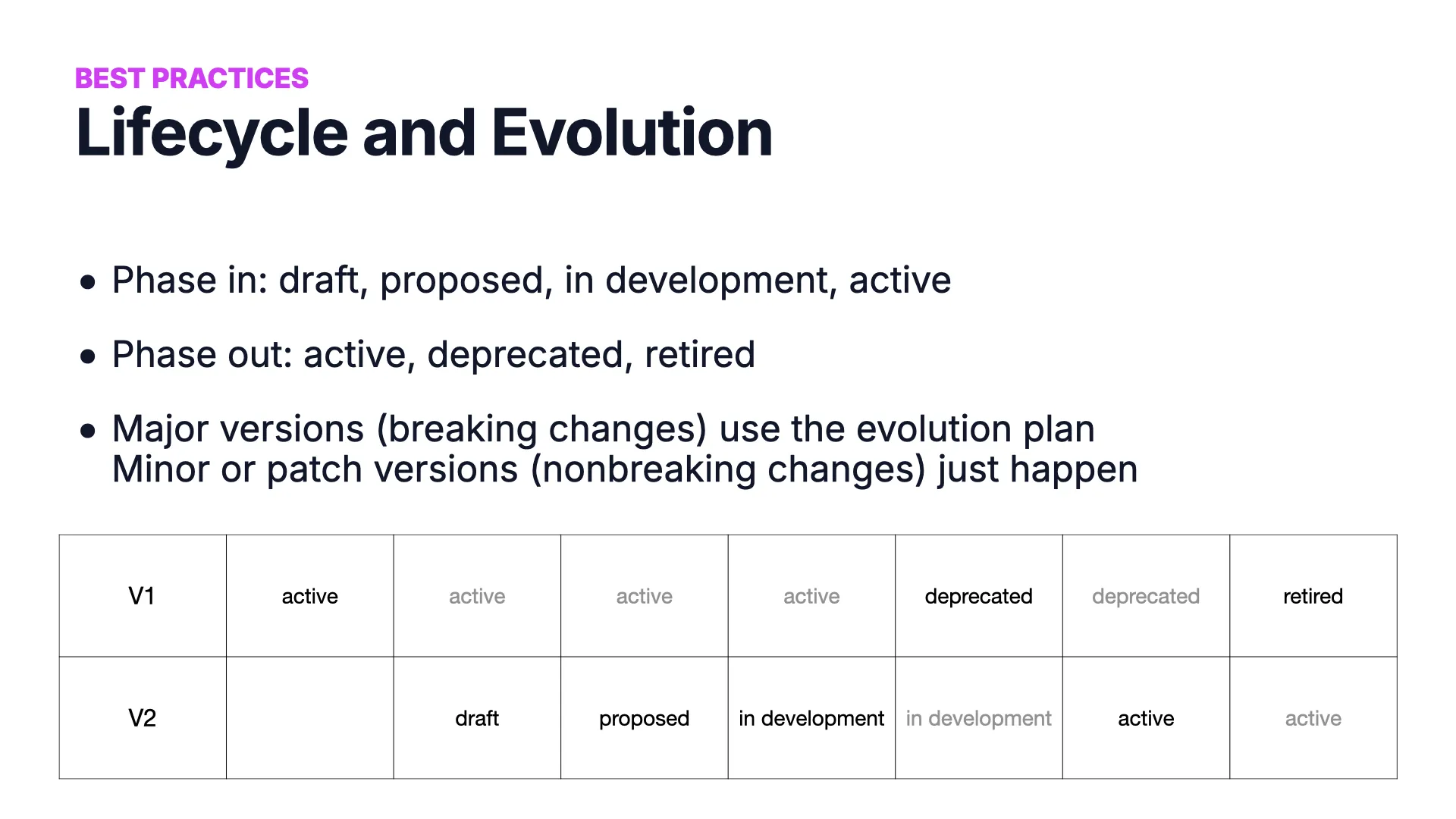 BEST PRACTICES
Lifecycle and Evolution

• Phase in: draft, proposed, in development, active

• Phase out: active, deprecated, retired

• Major versions (breaking changes) use the evolution plan
Minor or patch versions (nonbreaking changes) just happen

| V1 | active | active | active | active | deprecated | deprecated | retired |
|---|---|---|---|---|---|---|---|
| V2 | | draft | proposed | in development | in development | active | active |